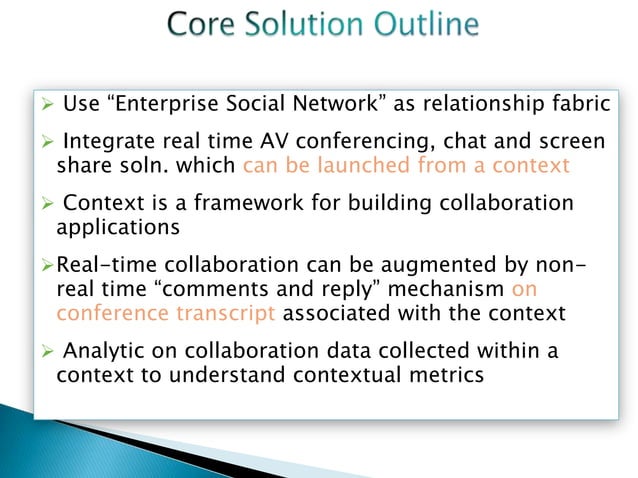 Core Solution Outline

➢ Use “Enterprise Social Network” as relationship fabric

➢ Integrate real time AV conferencing, chat and screen share soln. which can be launched from a context

➢ Context is a framework for building collaboration applications

➢ Real-time collaboration can be augmented by non-real time “comments and reply” mechanism on conference transcript associated with the context

➢ Analytic on collaboration data collected within a context to understand contextual metrics